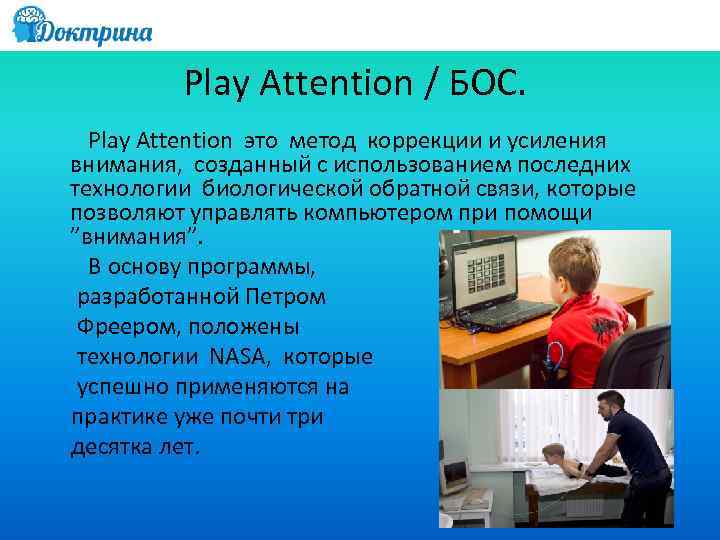 Доктрина

Play Attention / БОС.

Play Attention это метод коррекции и усиления внимания, созданный с использованием последних технологии биологической обратной связи, которые позволяют управлять компьютером при помощи "внимания".

В основу программы, разработанной Петром Фреером, положены технологии NASA, которые успешно применяются на практике уже почти три десятка лет.